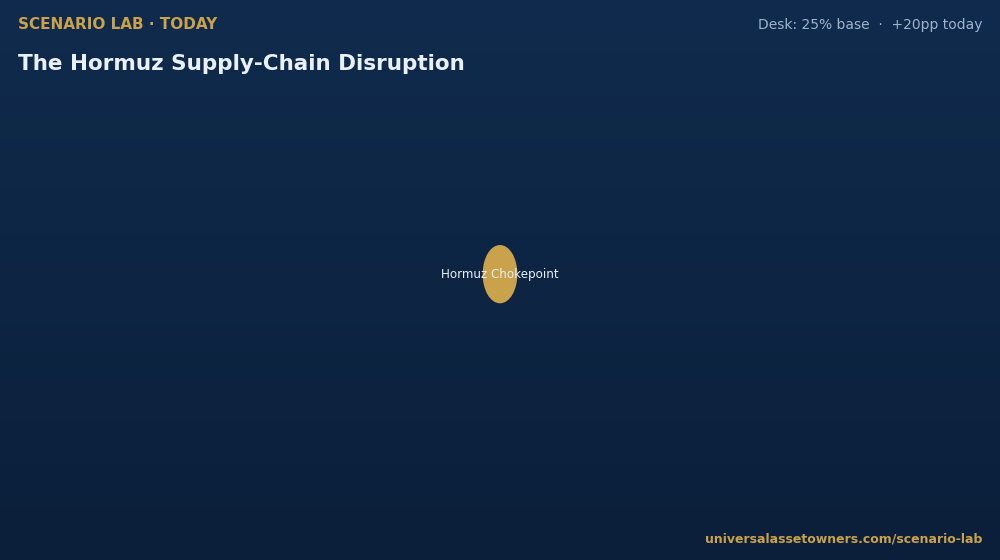 SCENARIO LAB · TODAY

Desk: 25% base · +20pp today

The Hormuz Supply-Chain Disruption

Hormuz Chokepoint

universalassetowners.com/scenario-lab